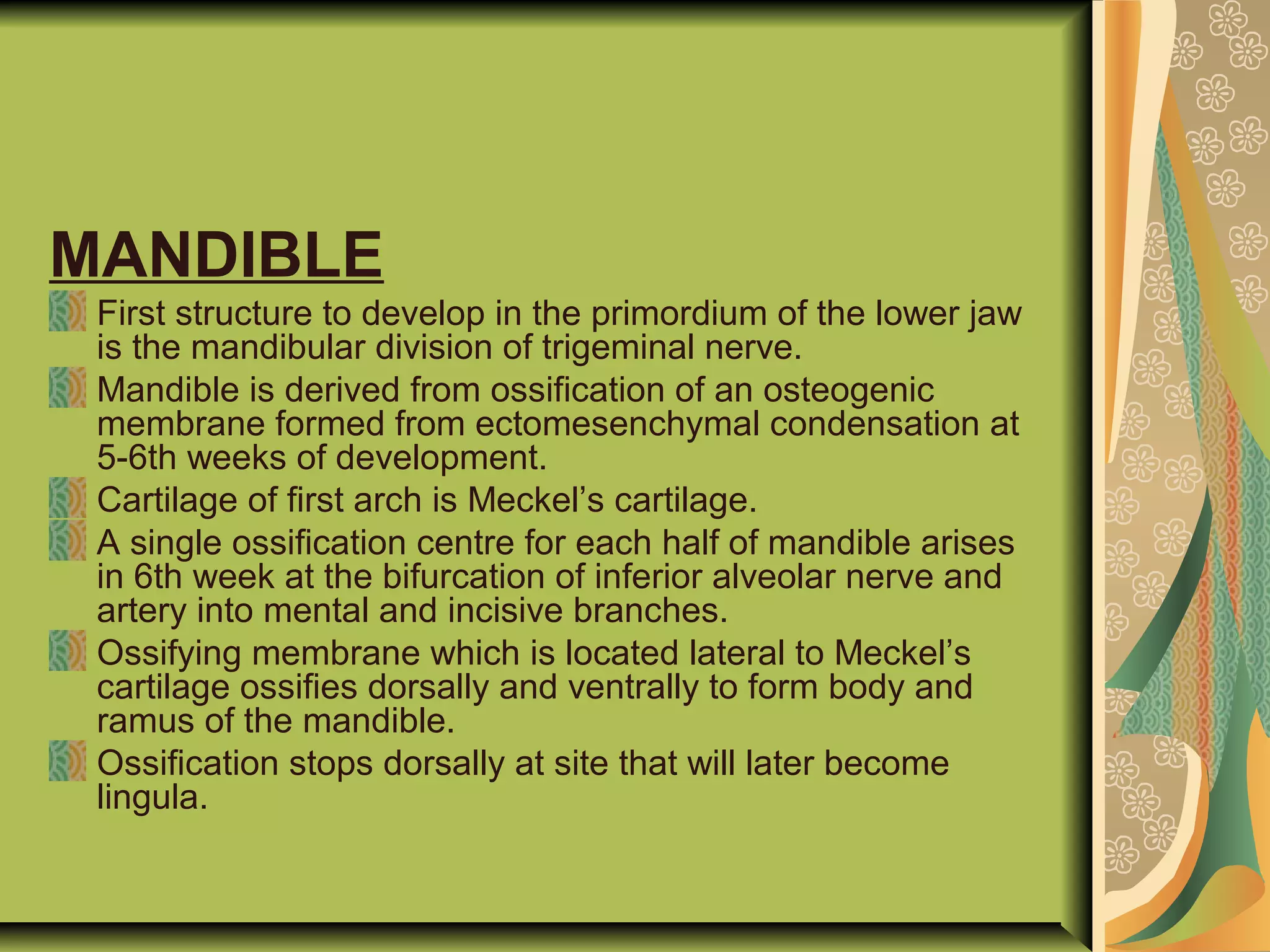 MANDIBLE

First structure to develop in the primordium of the lower jaw is the mandibular division of trigeminal nerve.

Mandible is derived from ossification of an osteogenic membrane formed from ectomesenchymal condensation at 5-6th weeks of development.

Cartilage of first arch is Meckel’s cartilage.

A single ossification centre for each half of mandible arises in 6th week at the bifurcation of inferior alveolar nerve and artery into mental and incisive branches.

Ossifying membrane which is located lateral to Meckel’s cartilage ossifies dorsally and ventrally to form body and ramus of the mandible.

Ossification stops dorsally at site that will later become lingula.